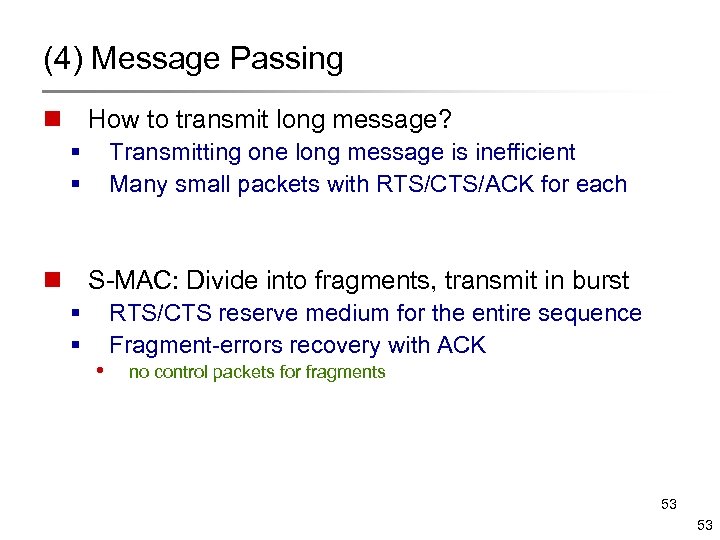 (4) Message Passing

How to transmit long message?

Transmitting one long message is inefficient

Many small packets with RTS/CTS/ACK for each

S-MAC: Divide into fragments, transmit in burst

RTS/CTS reserve medium for the entire sequence

Fragment-errors recovery with ACK

no control packets for fragments

53

53